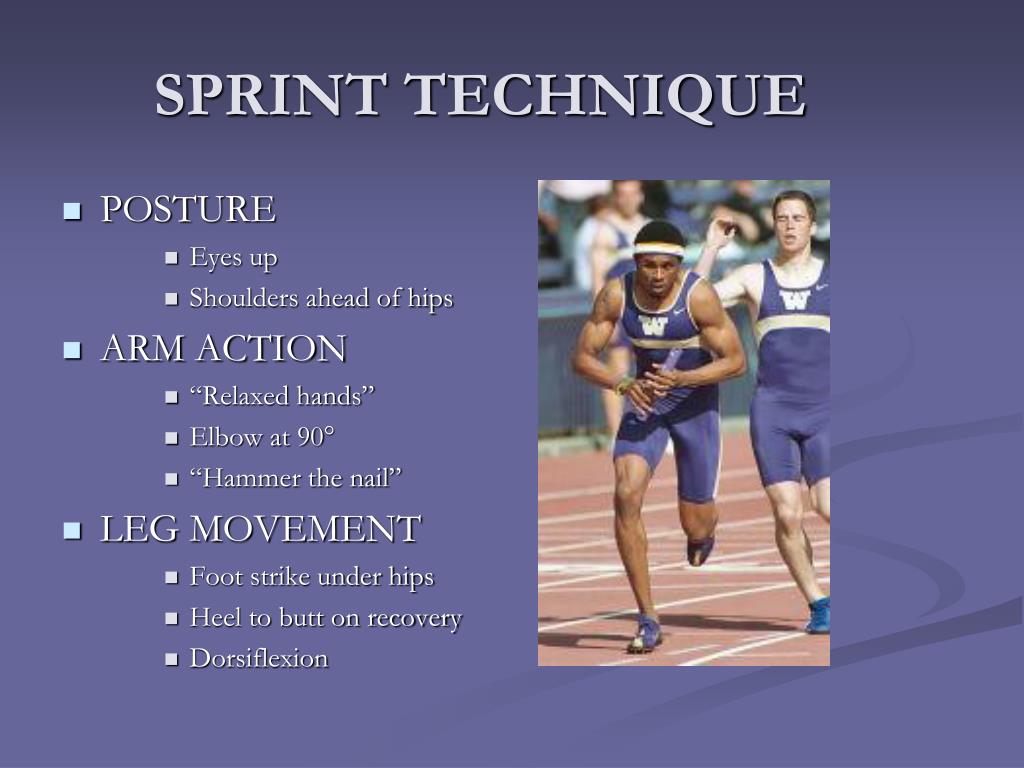 SPRINT TECHNIQUE

- POSTURE
  - Eyes up
  - Shoulders ahead of hips
- ARM ACTION
  - “Relaxed hands”
  - Elbow at 90°
  - “Hammer the nail”
- LEG MOVEMENT
  - Foot strike under hips
  - Heel to butt on recovery
  - Dorsiflexion

W

W